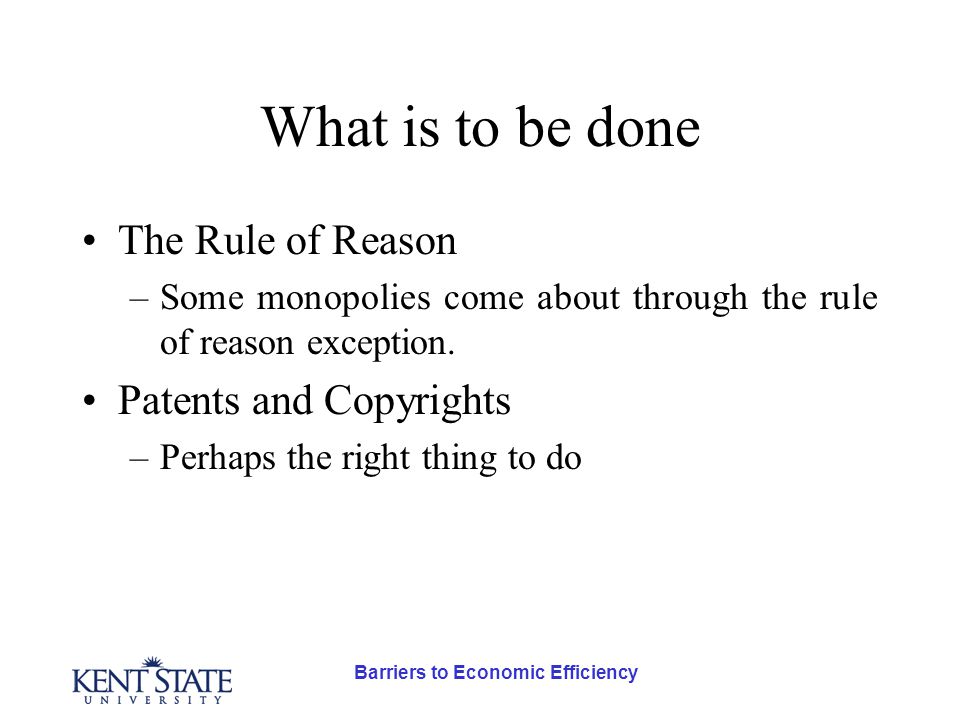 What is to be done

• The Rule of Reason
– Some monopolies come about through the rule of reason exception.

• Patents and Copyrights
– Perhaps the right thing to do

KENT STATE UNIVERSITY

Barriers to Economic Efficiency